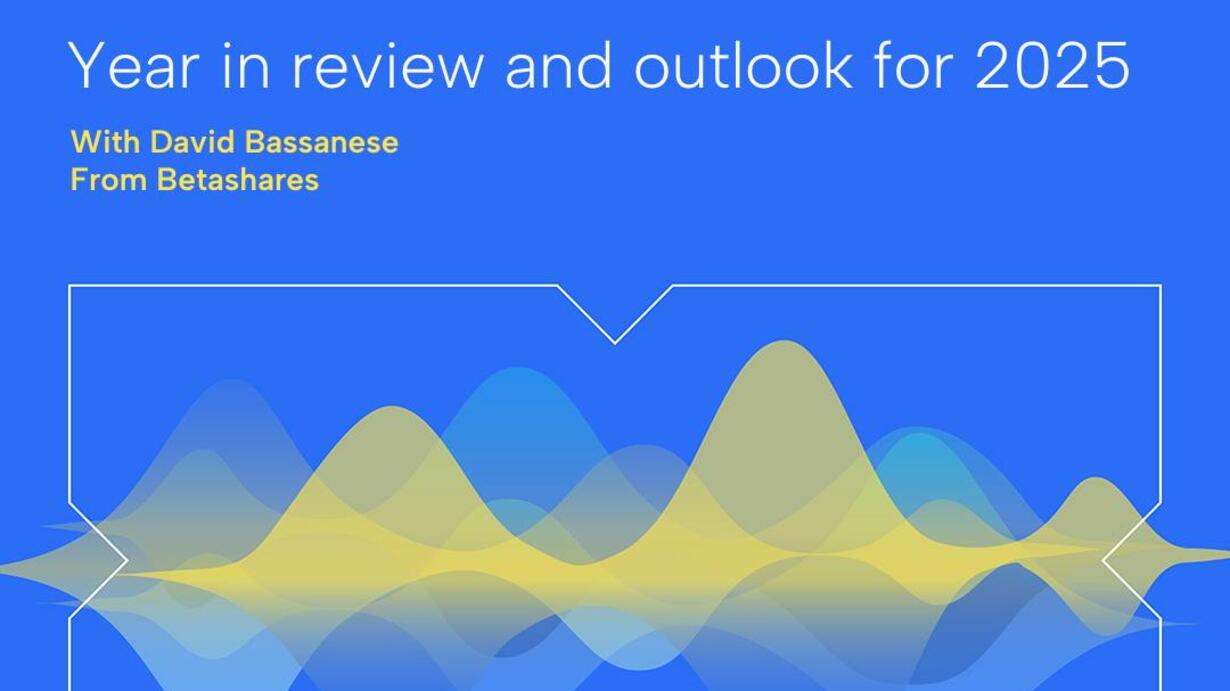 Year in review and outlook for 2025

With David Bassanese
From Betashares